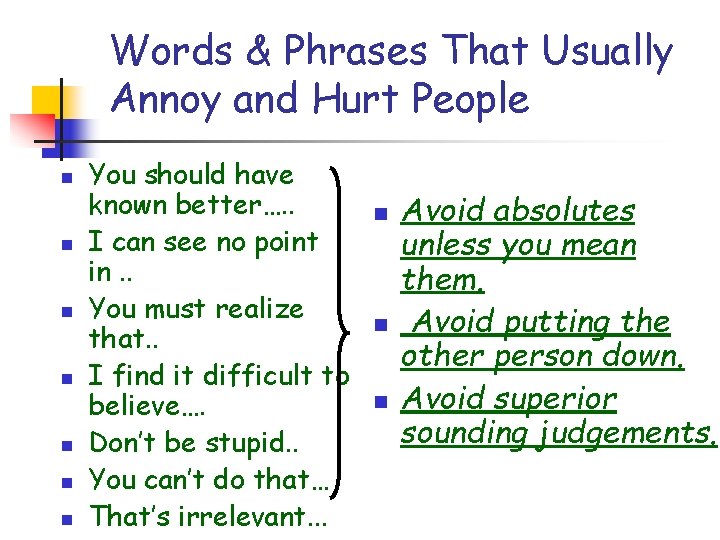 Words & Phrases That Usually Annoy and Hurt People

- You should have known better…..
- I can see no point in ..
- You must realize that..
- I find it difficult to believe….
- Don't be stupid..
- You can't do that…
- That's irrelevant…

- Avoid absolutes unless you mean them.
- Avoid putting the other person down.
- Avoid superior sounding judgements.